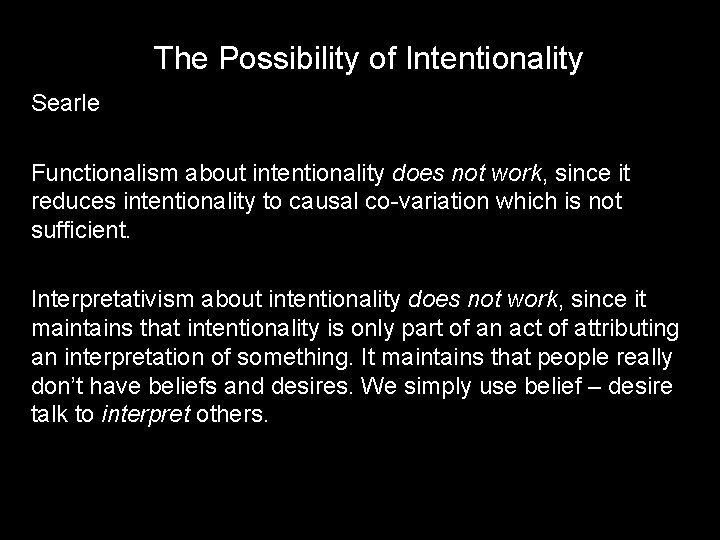 The Possibility of Intentionality

Searle

Functionalism about intentionality does not work, since it reduces intentionality to causal co-variation which is not sufficient.

Interpretativism about intentionality does not work, since it maintains that intentionality is only part of an act of attributing an interpretation of something. It maintains that people really don't have beliefs and desires. We simply use belief – desire talk to interpret others.